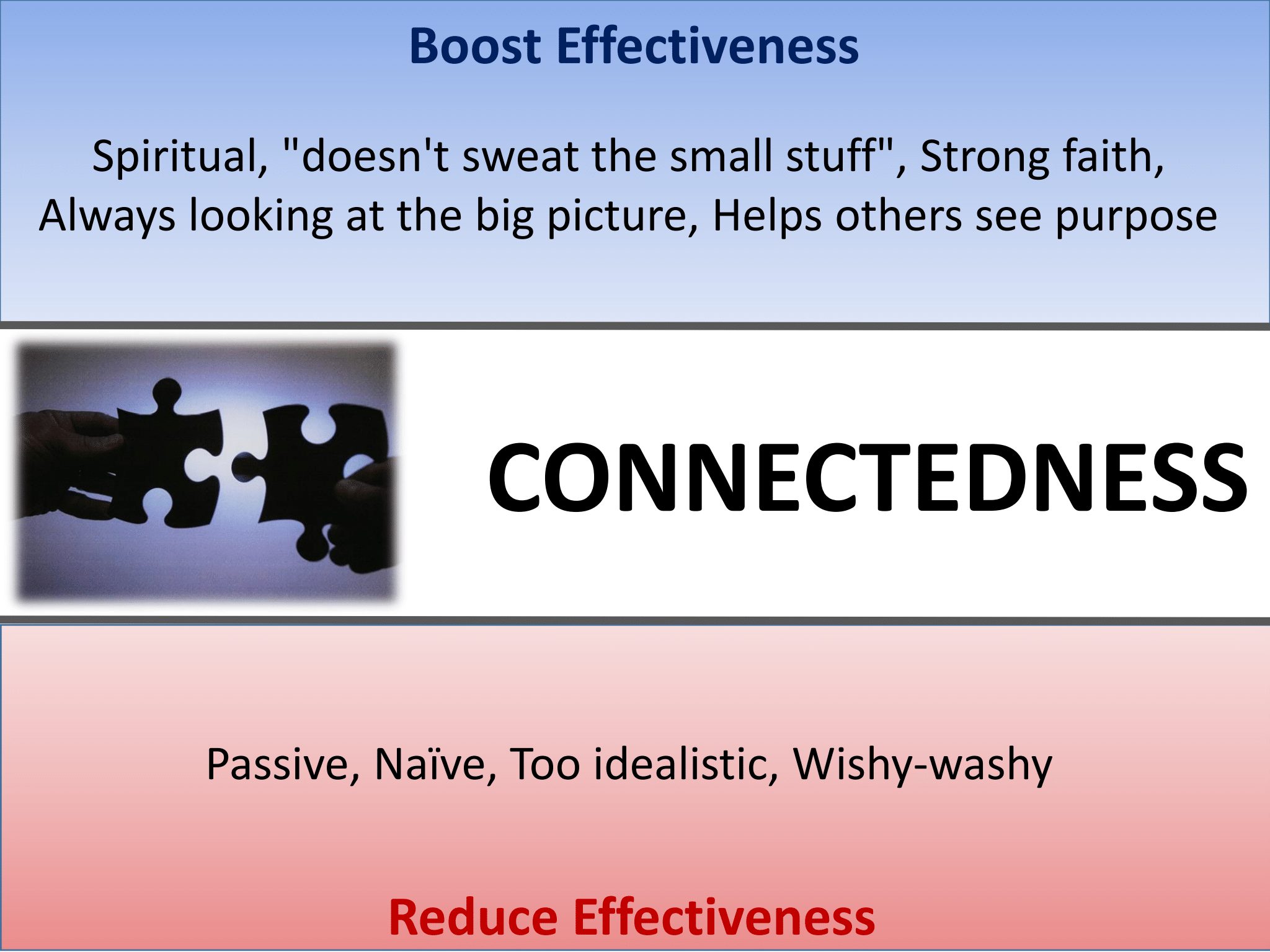 Boost Effectiveness

Spiritual, "doesn't sweat the small stuff", Strong faith, Always looking at the big picture, Helps others see purpose

CONNECTEDNESS

Passive, Naïve, Too idealistic, Wishy-washy

Reduce Effectiveness